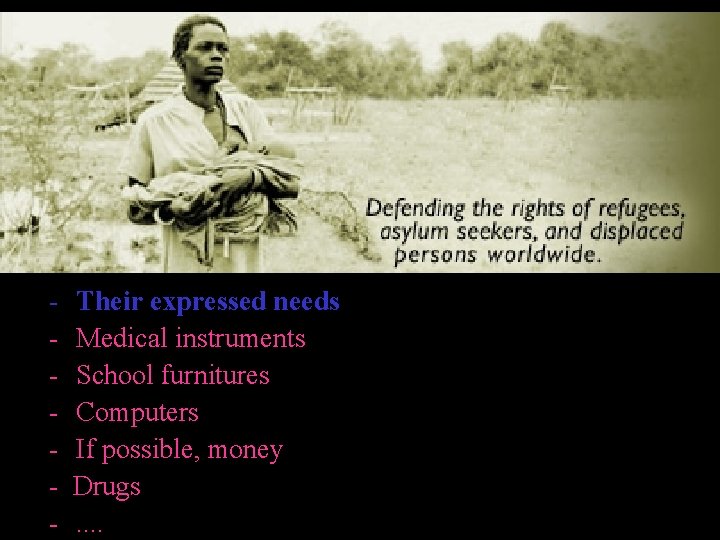 Defending the rights of refugees, asylum seekers, and displaced persons worldwide.

- Their expressed needs
- Medical instruments
- School furnitures
- Computers
- If possible, money
- Drugs
- ....